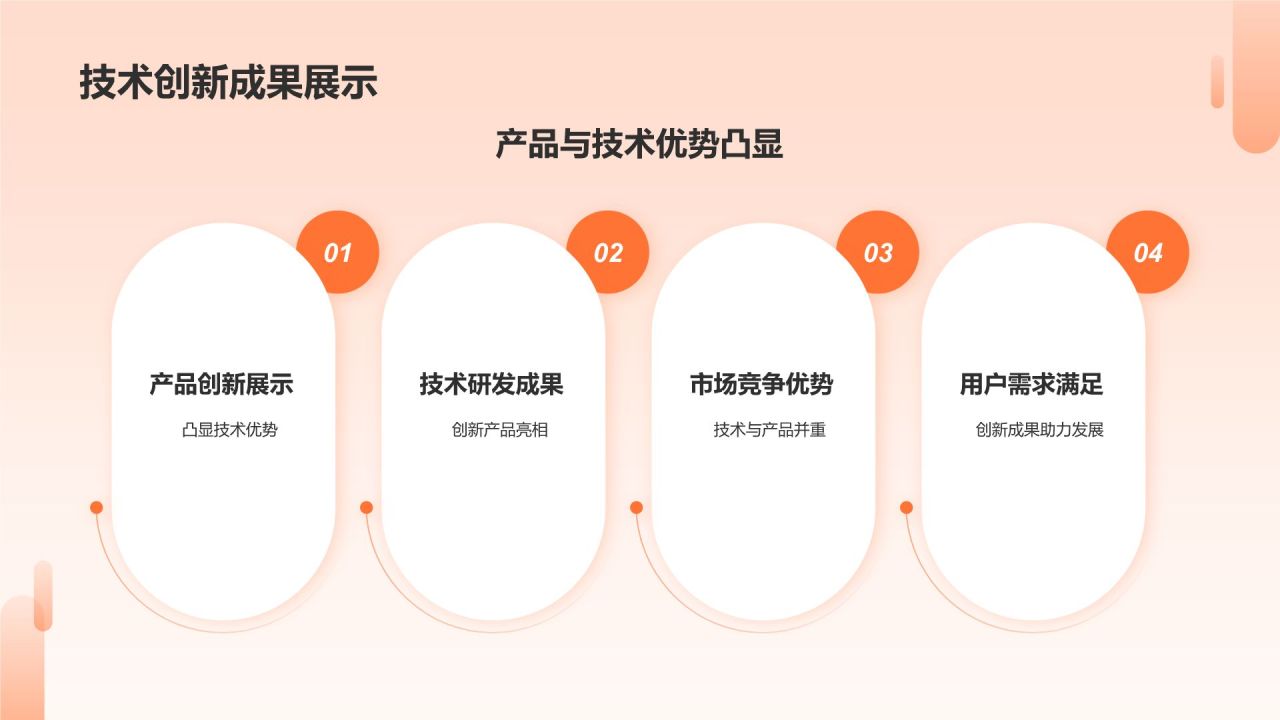 技术创新成果展示

产品与技术优势凸显

01

产品创新展示

凸显技术优势

02

技术研发成果

创新产品亮相

03

市场竞争优势

技术与产品并重

04

用户需求满足

创新成果助力发展